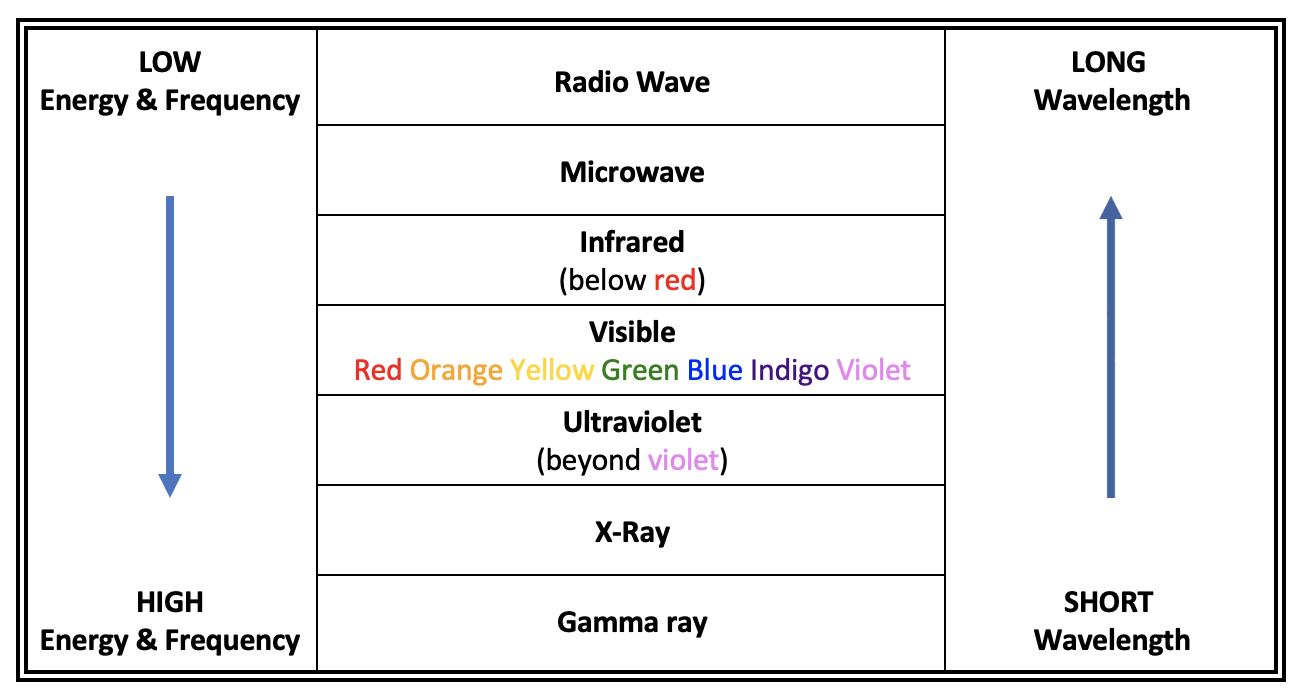 | LOW Energy & Frequency | Radio Wave | LONG Wavelength |
|---|---|---|
| | Microwave | |
| | Infrared (below red) | |
| | Visible Red Orange Yellow Green Blue Indigo Violet | |
| | Ultraviolet (beyond violet) | |
| | X-Ray | |
| HIGH Energy & Frequency | Gamma ray | SHORT Wavelength |